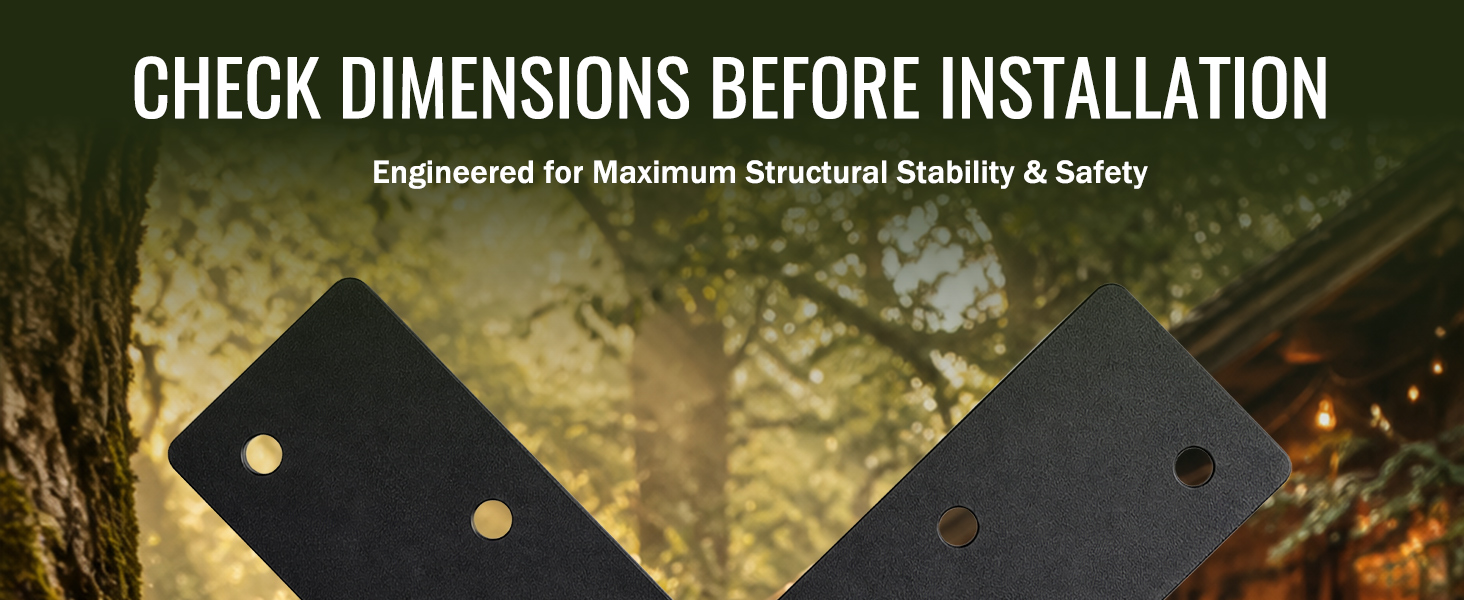 CHECK DIMENSIONS BEFORE INSTALLATION

Engineered for Maximum Structural Stability & Safety